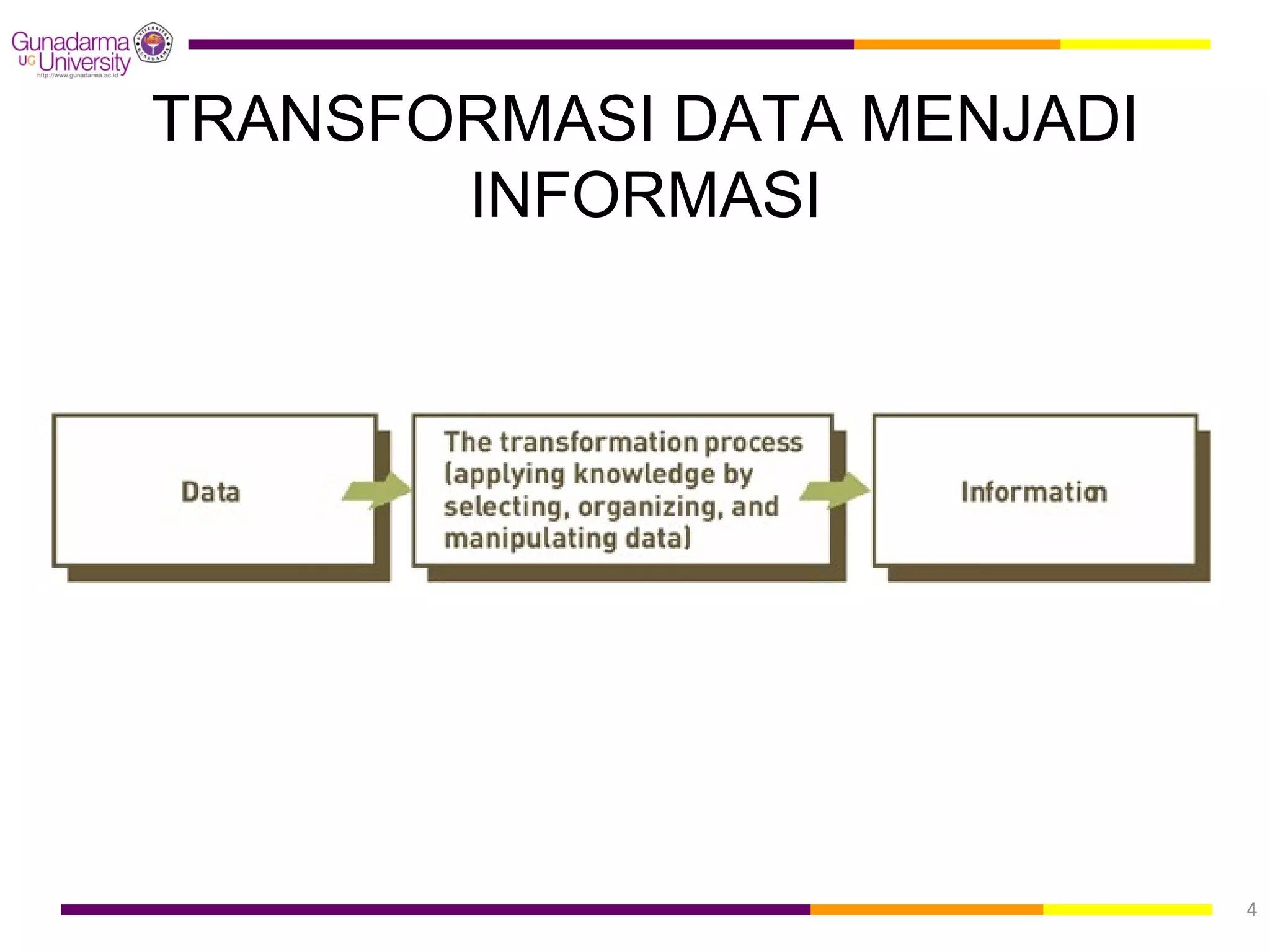 Gunadarma UG University
http://www.gunadarma.ac.id
UNIVERSITAS GUNADARMA

TRANSFORMASI DATA MENJADI INFORMASI

Data

The transformation process (applying knowledge by selecting, organizing, and manipulating data)

Information

4